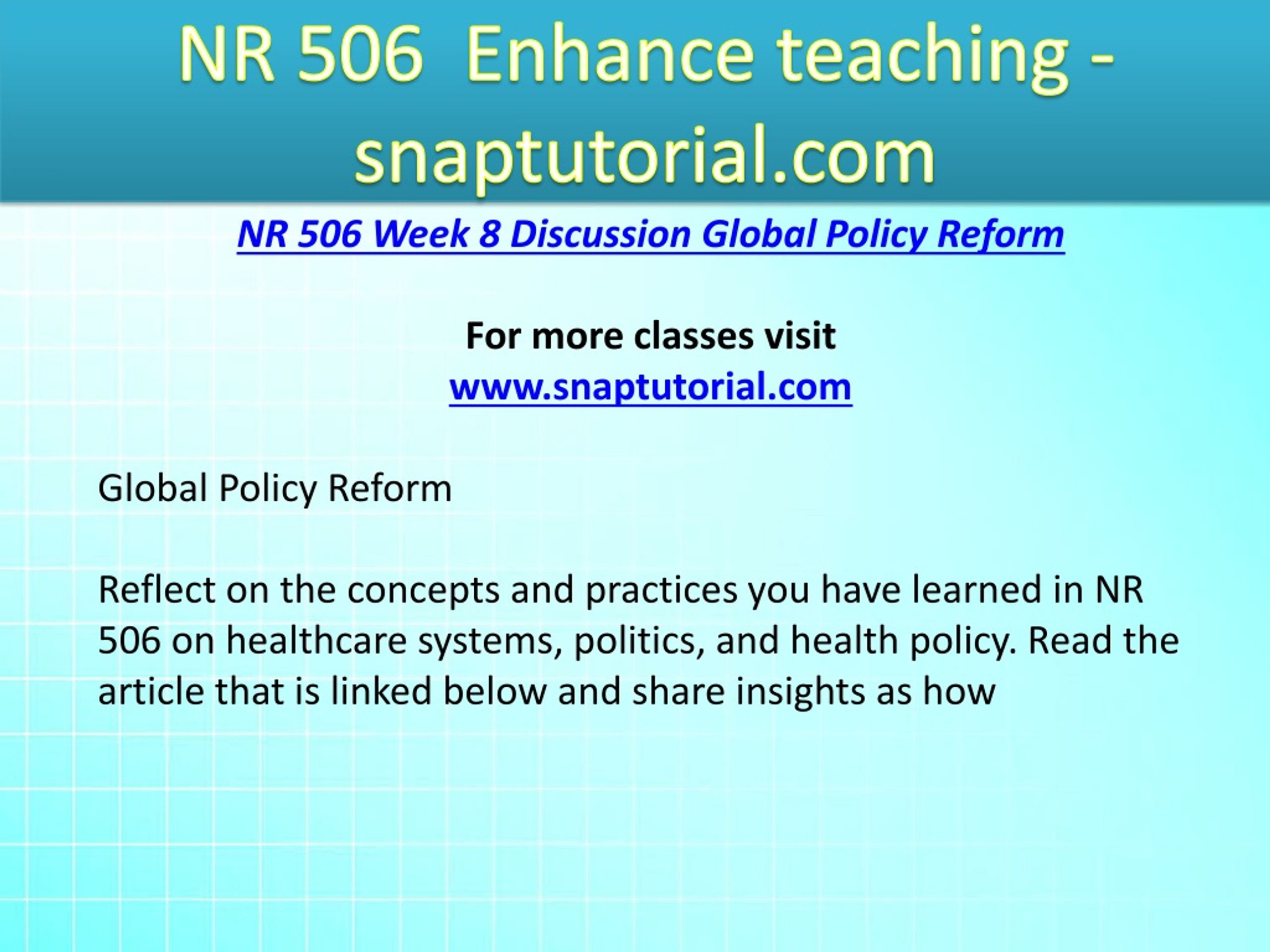 NR 506 Enhance teaching - snaptutorial.com

NR 506 Week 8 Discussion Global Policy Reform

For more classes visit
www.snaptutorial.com

Global Policy Reform

Reflect on the concepts and practices you have learned in NR 506 on healthcare systems, politics, and health policy. Read the article that is linked below and share insights as how